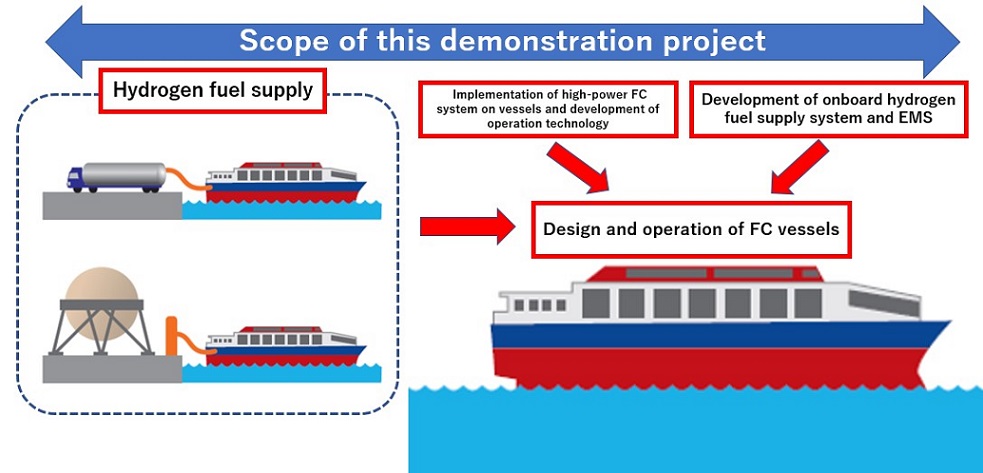 Scope of this demonstration project

Hydrogen fuel supply

Implementation of high-power FC system on vessels and development of operation technology

Development of onboard hydrogen fuel supply system and EMS

Design and operation of FC vessels